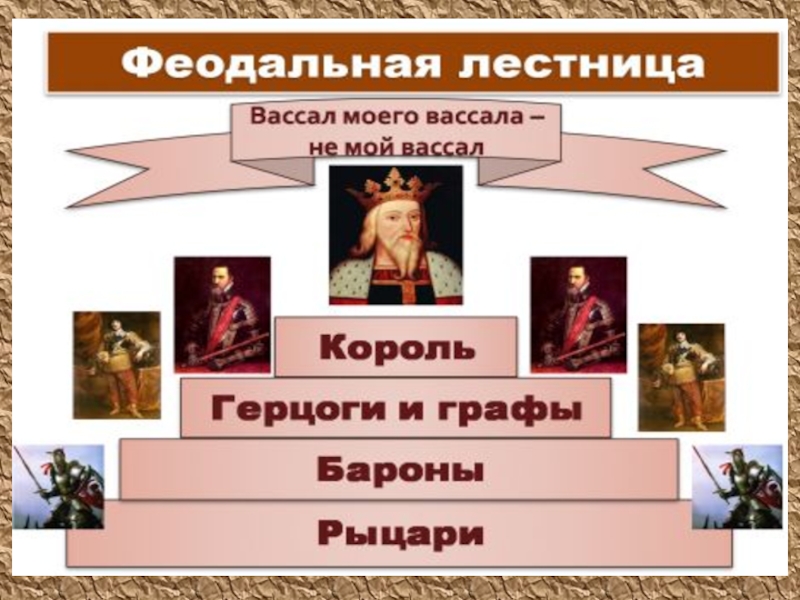 Феодальная лестница

Вассал моего вассала – не мой вассал

Король

Герцоги и графы

Бароны

Рыцари